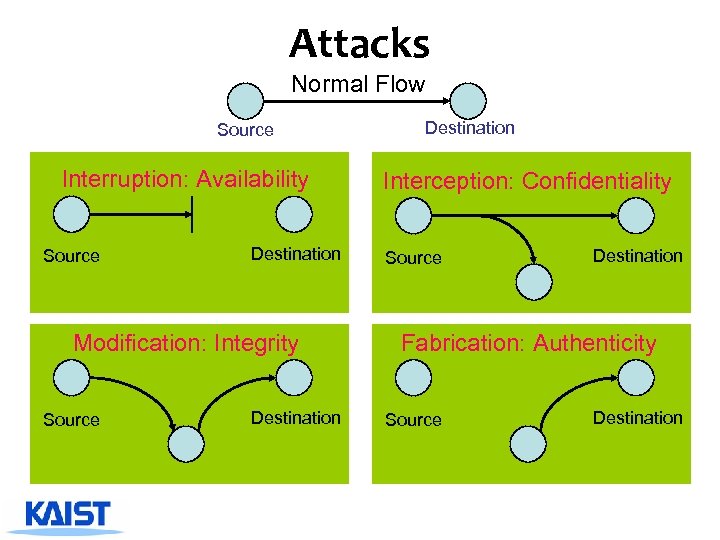 Attacks

Normal Flow

Source

Destination

Interruption: Availability

Source

Destination

Interception: Confidentiality

Source

Destination

Modification: Integrity

Source

Destination

Fabrication: Authenticity

Source

Destination

KAIST